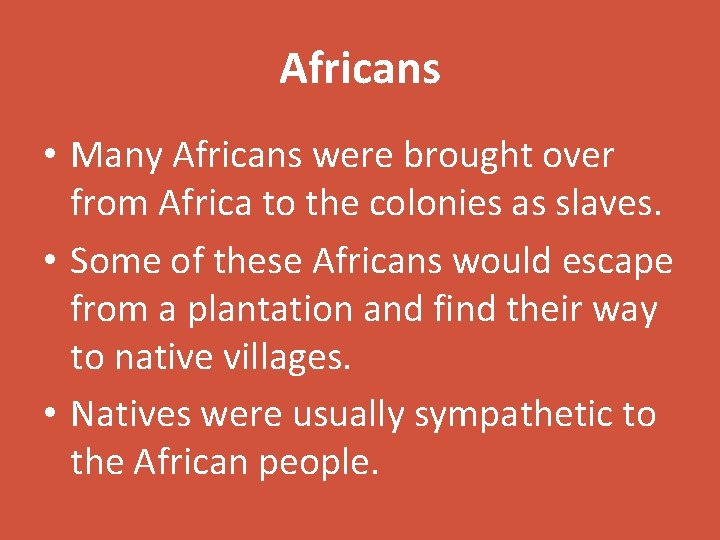 Africans

• Many Africans were brought over from Africa to the colonies as slaves.

• Some of these Africans would escape from a plantation and find their way to native villages.

• Natives were usually sympathetic to the African people.